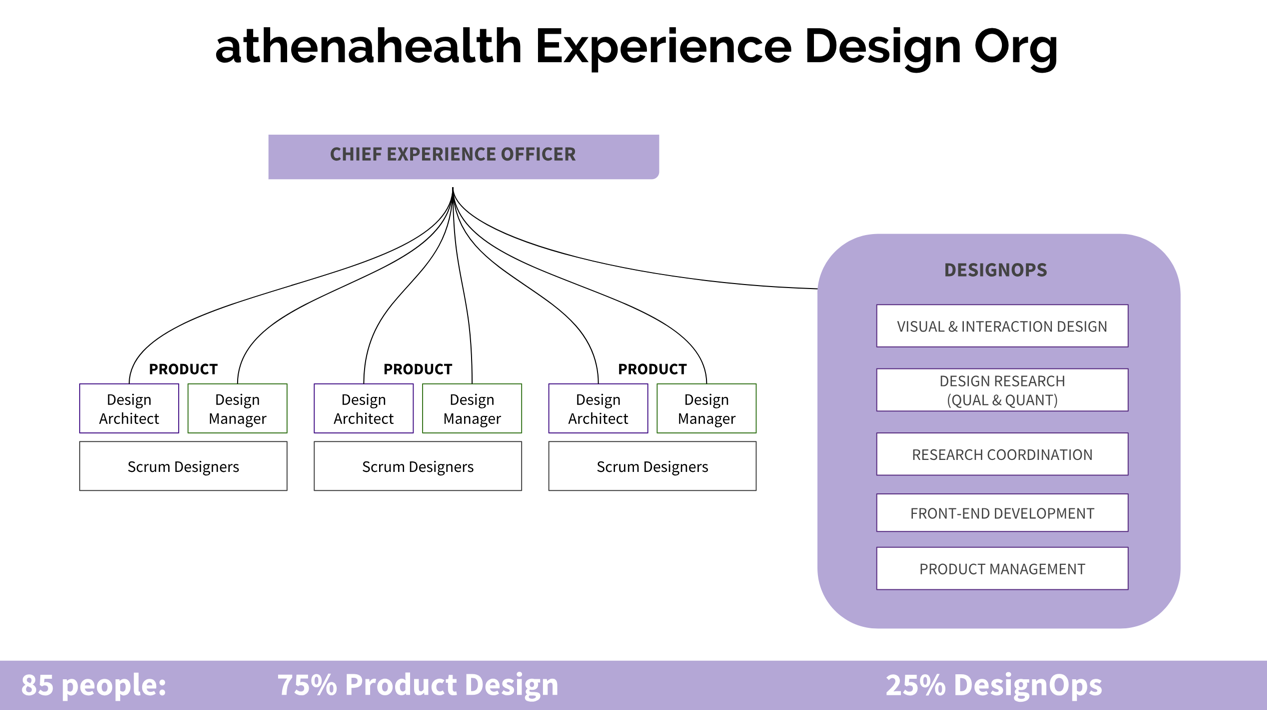 athenahealth Experience Design Org

CHIEF EXPERIENCE OFFICER

PRODUCT

Design Architect

Design Manager

Scrum Designers

PRODUCT

Design Architect

Design Manager

Scrum Designers

PRODUCT

Design Architect

Design Manager

Scrum Designers

DESIGNOPS

VISUAL & INTERACTION DESIGN

DESIGN RESEARCH (QUAL & QUANT)

RESEARCH COORDINATION

FRONT-END DEVELOPMENT

PRODUCT MANAGEMENT

85 people: 75% Product Design 25% DesignOps